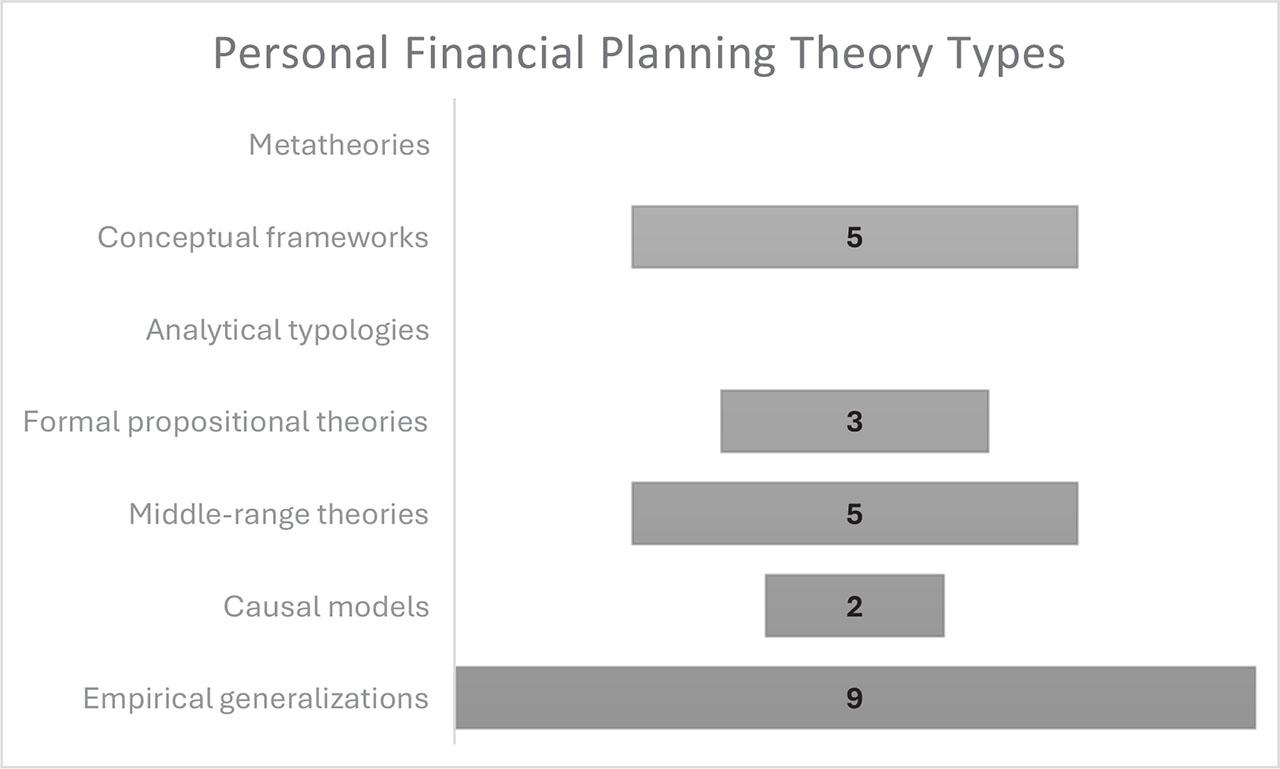 Personal Financial Planning Theory Types

Metatheories

Conceptual frameworks

5

Analytical typologies

Formal propositional theories

3

Middle-range theories

5

Causal models

2

Empirical generalizations

9